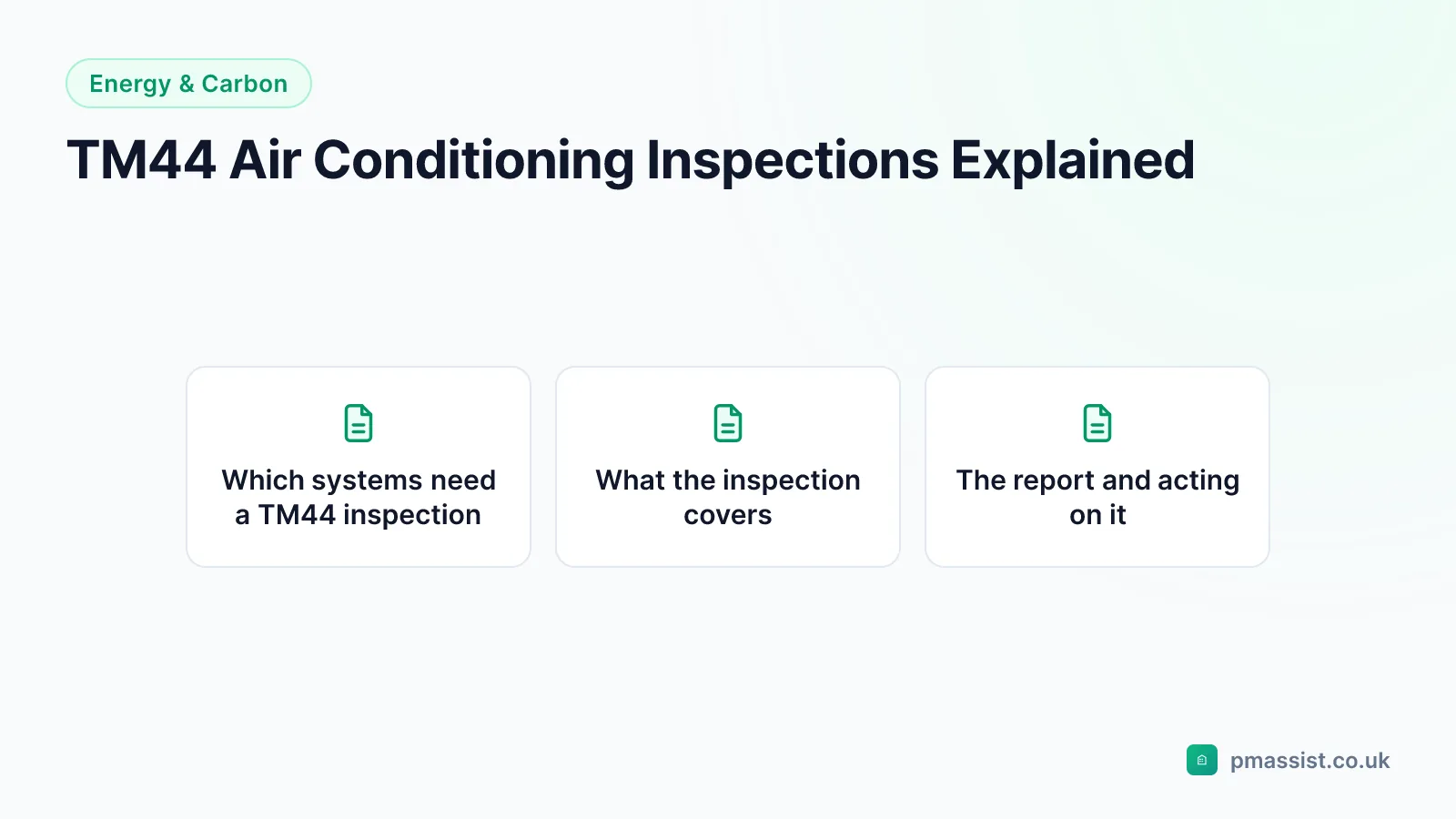 Energy & Carbon

TM44 Air Conditioning Inspections Explained

Which systems need a TM44 inspection

What the inspection covers

The report and acting on it

pmassist.co.uk